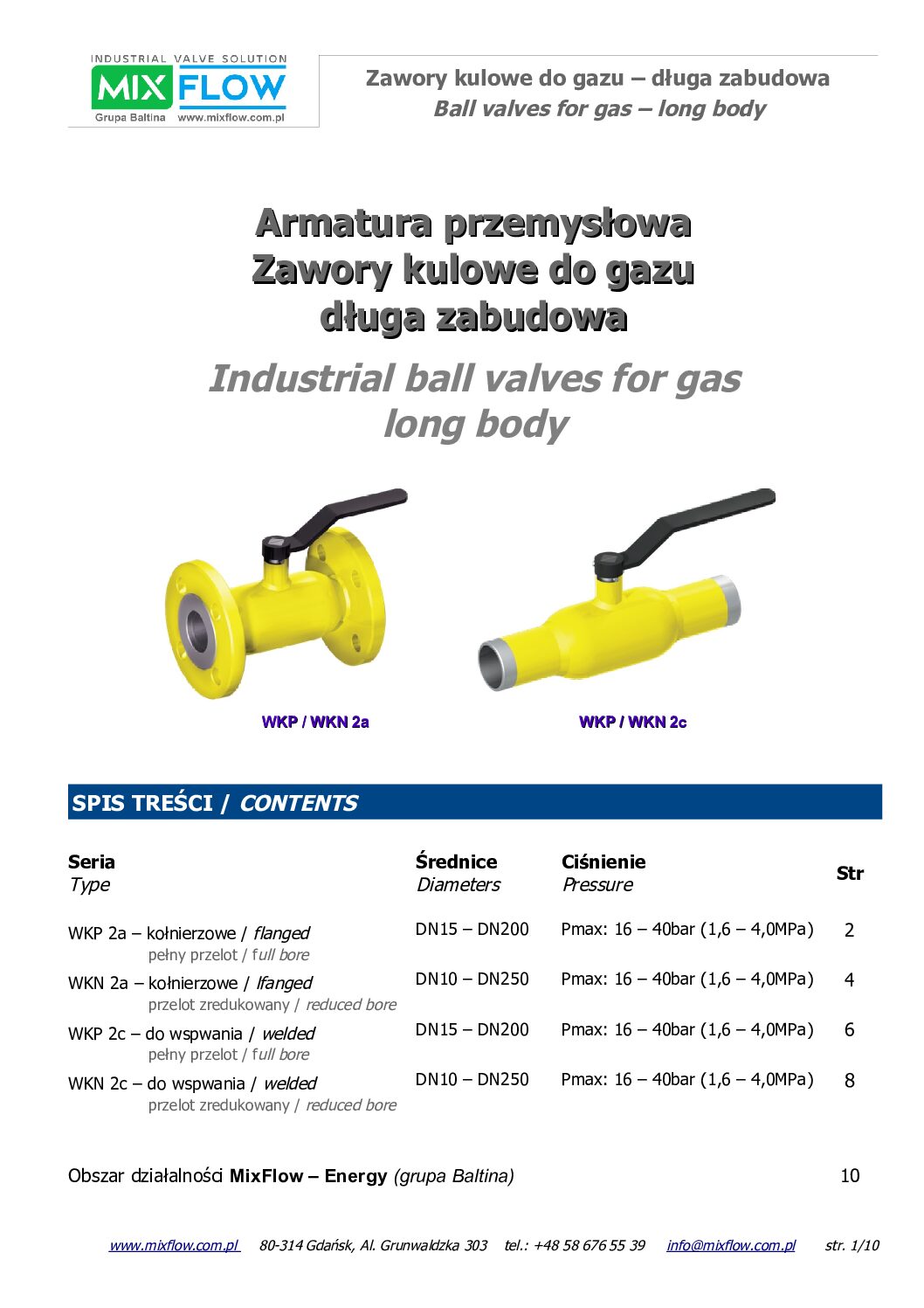 INDUSTRIAL VALVE SOLUTION
MIX FLOW
Grupa Baltina www.mixflow.com.pl

Zawory kulowe do gazu – długa zabudowa
Ball valves for gas – long body

Armatura przemysłowa
Zawory kulowe do gazu
długa zabudowa

Industrial ball valves for gas
long body

WKP / WKN 2a

WKP / WKN 2c

SPIS TREŚCI / CONTENTS

| Seria Type | Średnice Diameters | Ciśnienie Pressure | Str |
|---|---|---|---|
| WKP 2a – kołnierzowe / flanged pełny przelot / full bore | DN15 – DN200 | Pmax: 16 – 40bar (1,6 – 4,0MPa) | 2 |
| WKN 2a – kołnierzowe / lfanged przelot zredukowany / reduced bore | DN10 – DN250 | Pmax: 16 – 40bar (1,6 – 4,0MPa) | 4 |
| WKP 2c – do wspwania / welded pełny przelot / full bore | DN15 – DN200 | Pmax: 16 – 40bar (1,6 – 4,0MPa) | 6 |
| WKN 2c – do wspwania / welded przelot zredukowany / reduced bore | DN10 – DN250 | Pmax: 16 – 40bar (1,6 – 4,0MPa) | 8 |

Obszar działalności MixFlow – Energy (grupa Baltina) 10

www.mixflow.com.pl 80-314 Gdańsk, Al. Grunwaldzka 303 tel.: +48 58 676 55 39 info@mixflow.com.pl str. 1/10